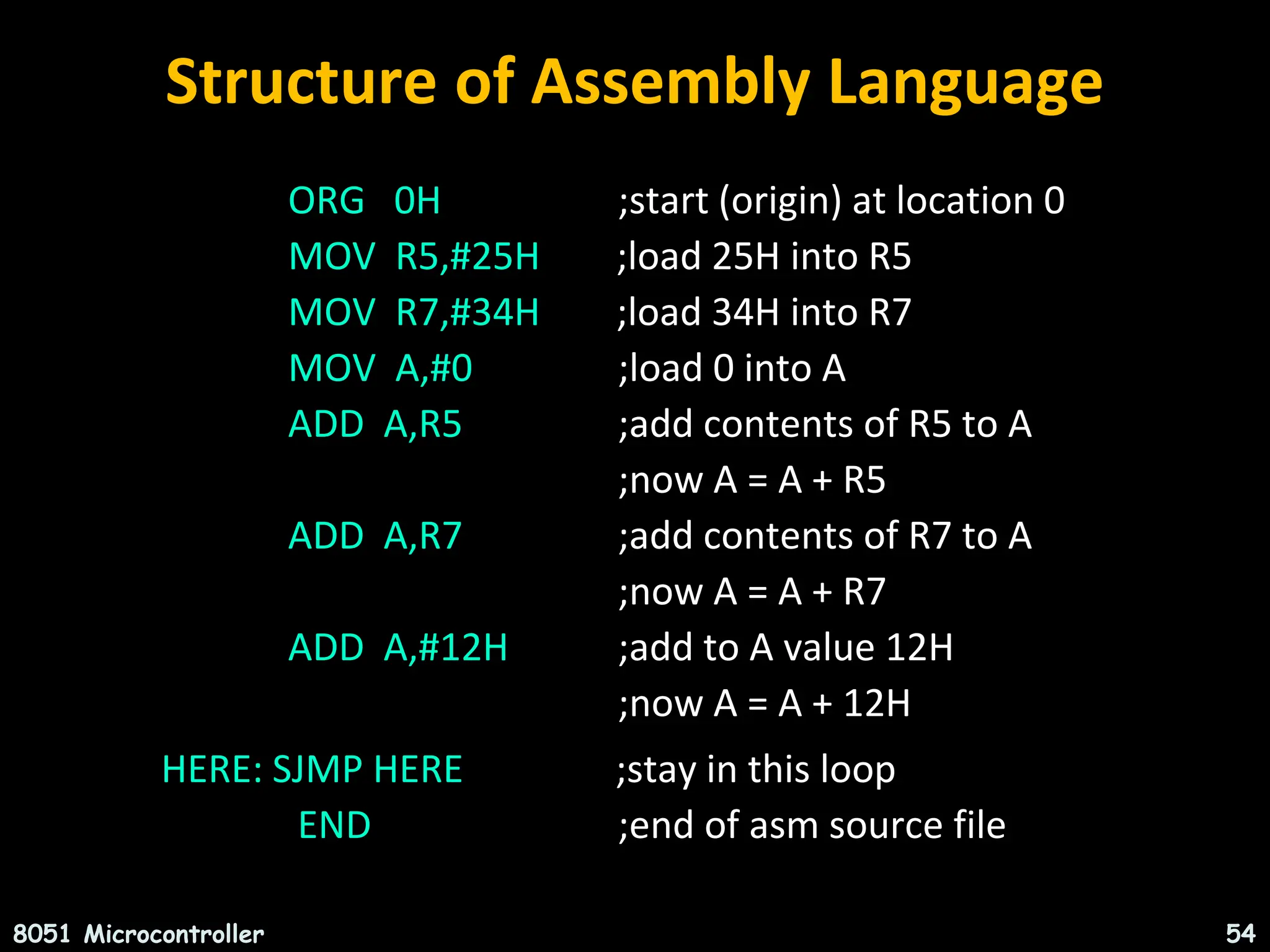 Structure of Assembly Language

ORG 0H ;start (origin) at location 0
MOV R5,#25H ;load 25H into R5
MOV R7,#34H ;load 34H into R7
MOV A,#0 ;load 0 into A
ADD A,R5 ;add contents of R5 to A
;now A = A + R5
ADD A,R7 ;add contents of R7 to A
;now A = A + R7
ADD A,#12H ;add to A value 12H
;now A = A + 12H
HERE: SJMP HERE ;stay in this loop
END ;end of asm source file

8051 Microcontroller

54